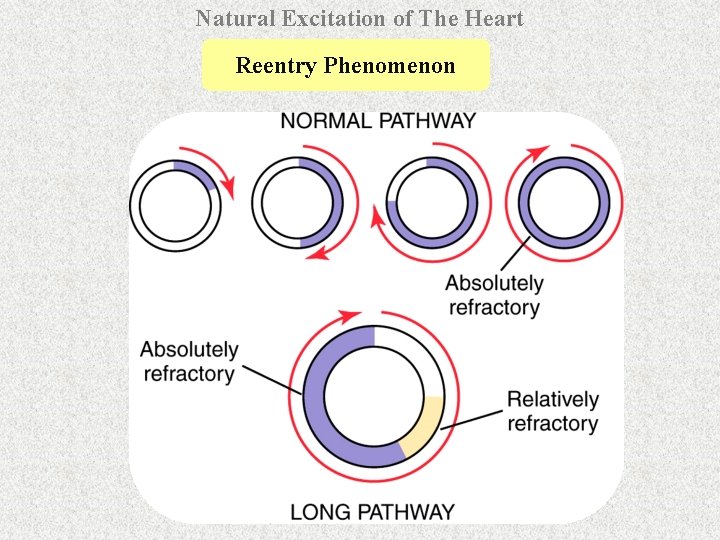 Natural Excitation of The Heart

Reentry Phenomenon

NORMAL PATHWAY

Absolutely refractory

Absolutely refractory

Relatively refractory

LONG PATHWAY